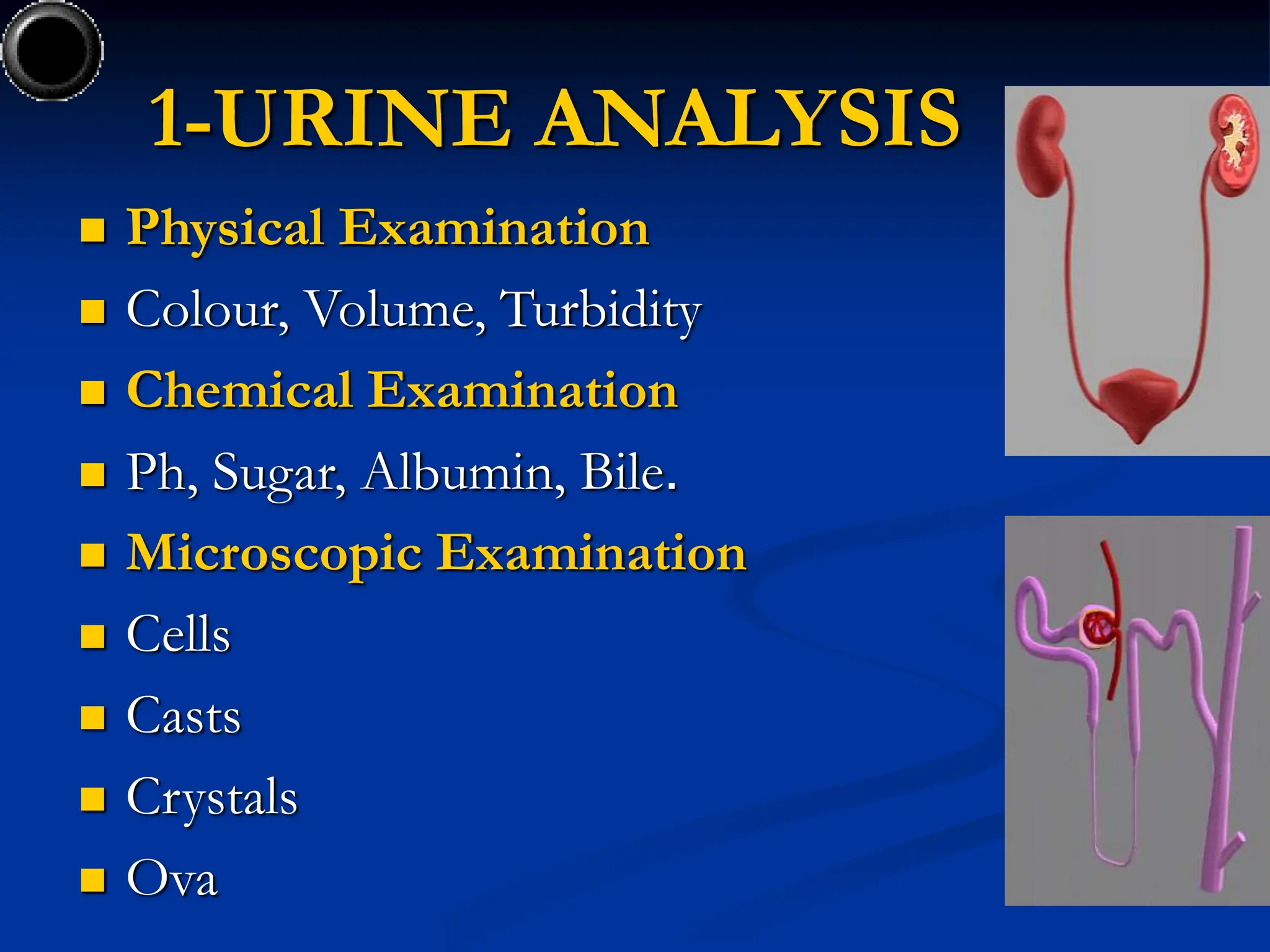 1-URINE ANALYSIS

- Physical Examination
- Colour, Volume, Turbidity
- Chemical Examination
- Ph, Sugar, Albumin, Bile.
- Microscopic Examination
- Cells
- Casts
- Crystals
- Ova